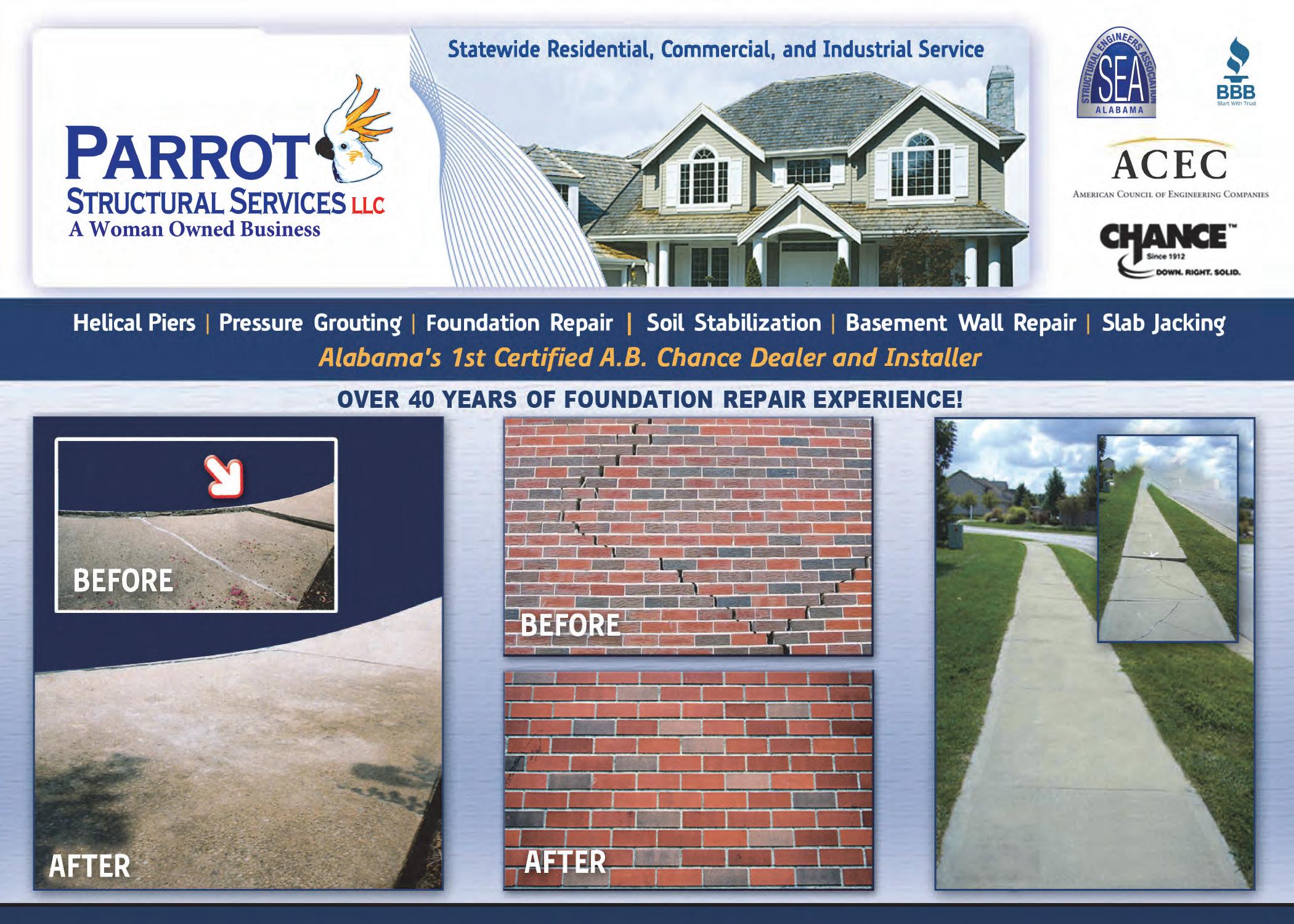 PARROT
STRUCTURAL SERVICES LLC
A Woman Owned Business

Statewide Residential, Commercial, and Industrial Service

STRUCTURAL ENGINEERS ASSOCIATION
SEA
ALABAMA

BBB
Start With Trust

ACEC
AMERICAN COUNCIL OF ENGINEERING COMPANIES

CHANCE™
Since 1912
DOWN. RIGHT. SOLID.

Helical Piers | Pressure Grouting | Foundation Repair | Soil Stabilization | Basement Wall Repair | Slab Jacking
Alabama's 1st Certified A.B. Chance Dealer and Installer

OVER 40 YEARS OF FOUNDATION REPAIR EXPERIENCE!

BEFORE

AFTER

BEFORE

AFTER